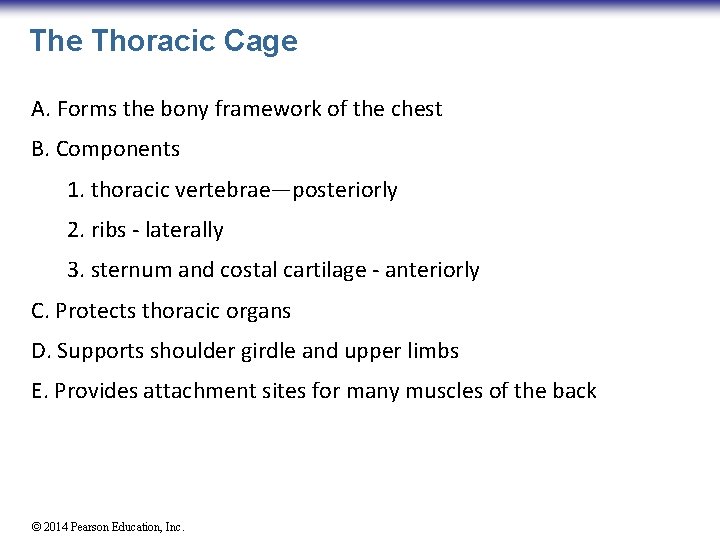 The Thoracic Cage

A. Forms the bony framework of the chest

B. Components

1. thoracic vertebrae—posteriorly

2. ribs - laterally

3. sternum and costal cartilage - anteriorly

C. Protects thoracic organs

D. Supports shoulder girdle and upper limbs

E. Provides attachment sites for many muscles of the back

© 2014 Pearson Education, Inc.